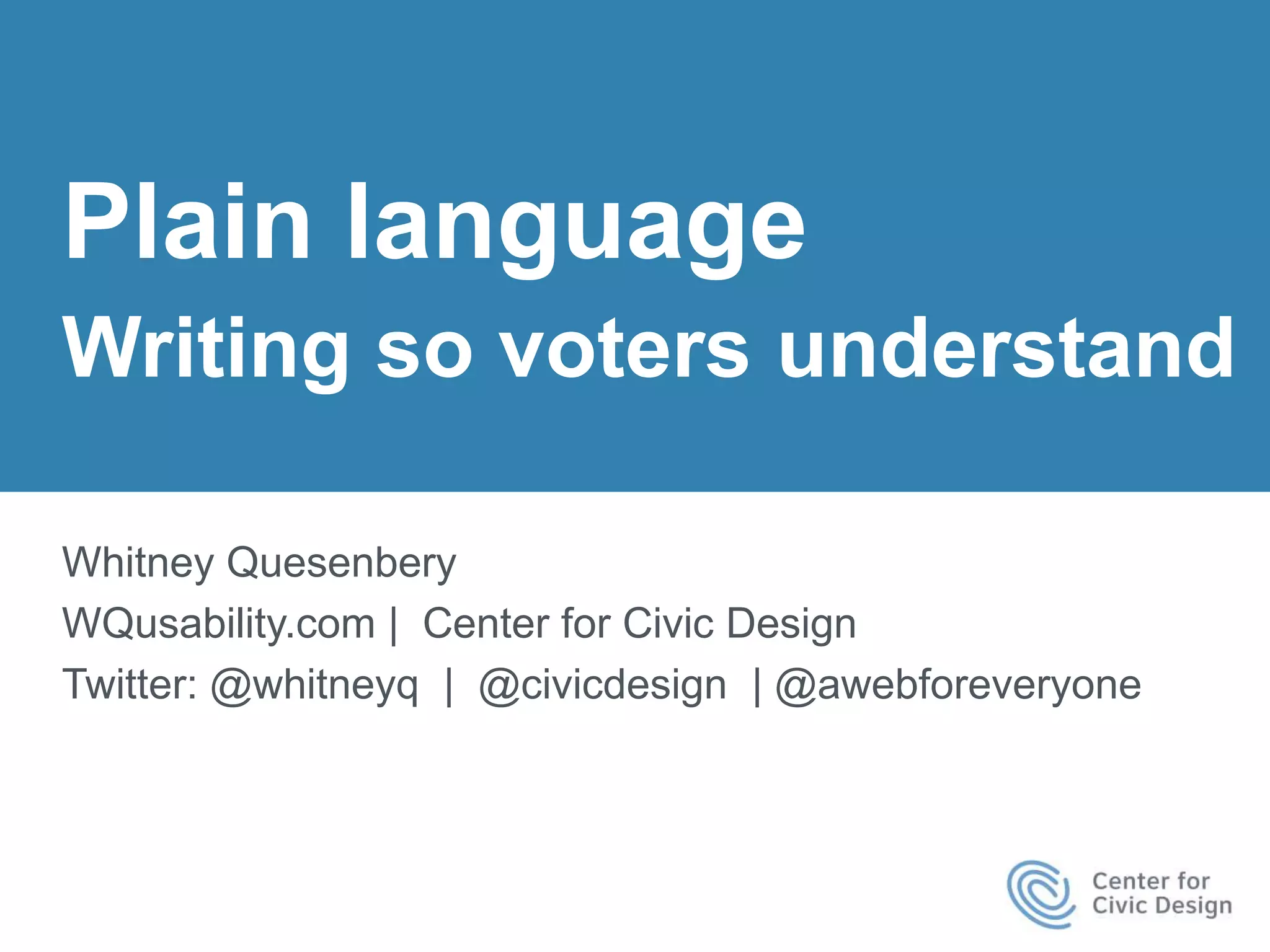 Plain language
Writing so voters understand

Whitney Quesenbery
WQusability.com | Center for Civic Design
Twitter: @whitneyq | @civicdesign | @awebforeveryone

Center for Civic Design